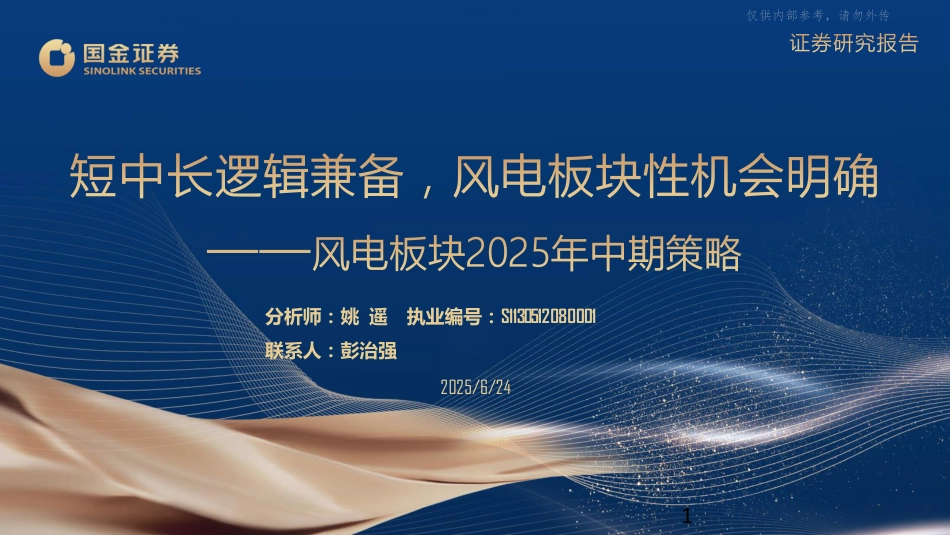 仅供内部参考，请勿外传

国金证券
SINOLINK SECURITIES

证券研究报告

短中长逻辑兼备，风电板块性机会明确

——风电板块2025年中期策略

分析师：姚 遥 执业编号：S1130512080001

联系人：彭治强

2025/6/24

1